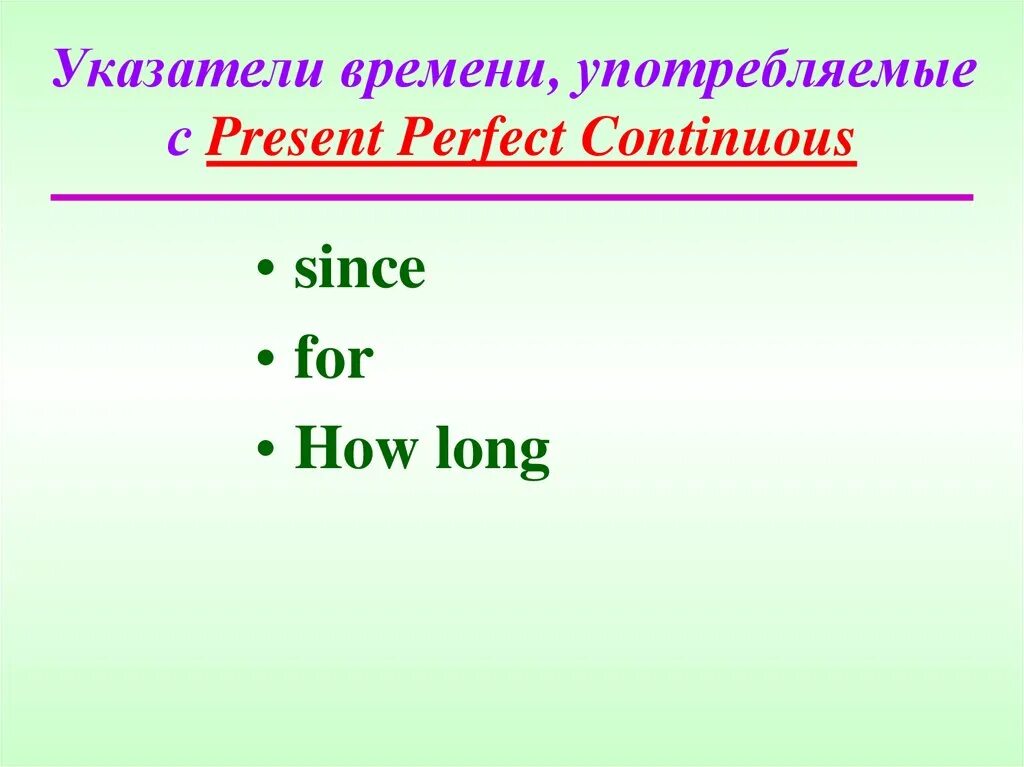 Указатели времени, употребляемые с Present Perfect Continuous

• since
• for
• How long